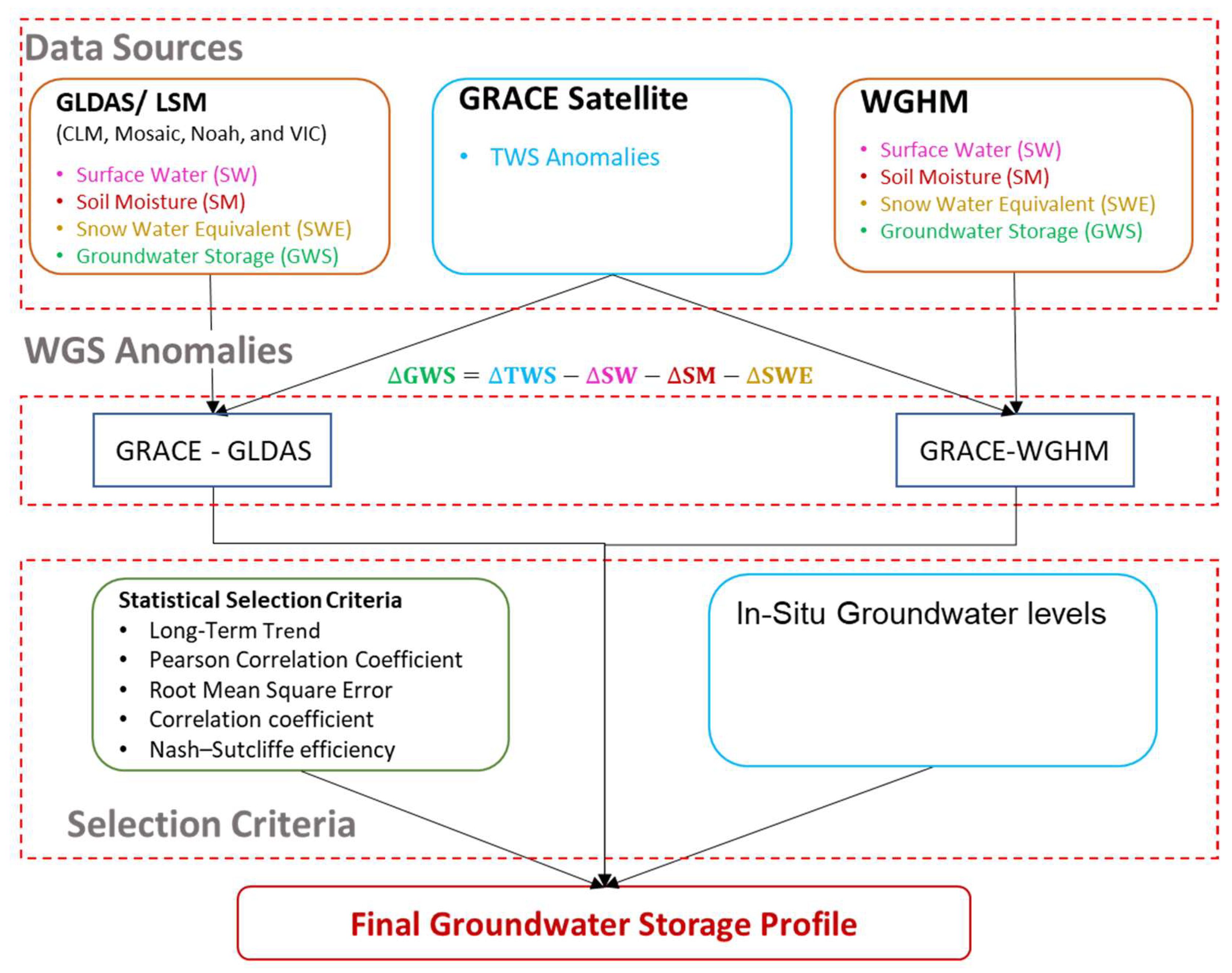 Data Sources

GLDAS/ LSM
(CLM, Mosaic, Noah, and VIC)
• Surface Water (SW)
• Soil Moisture (SM)
• Snow Water Equivalent (SWE)
• Groundwater Storage (GWS)

GRACE Satellite
• TWS Anomalies

WGHM
• Surface Water (SW)
• Soil Moisture (SM)
• Snow Water Equivalent (SWE)
• Groundwater Storage (GWS)

WGS Anomalies

$\Delta GWS = \Delta TWS - \Delta SW - \Delta SM - \Delta SWE$

GRACE - GLDAS

GRACE-WGHM

Statistical Selection Criteria
• Long-Term Trend
• Pearson Correlation Coefficient
• Root Mean Square Error
• Correlation coefficient
• Nash–Sutcliffe efficiency

In-Situ Groundwater levels

Selection Criteria

Final Groundwater Storage Profile